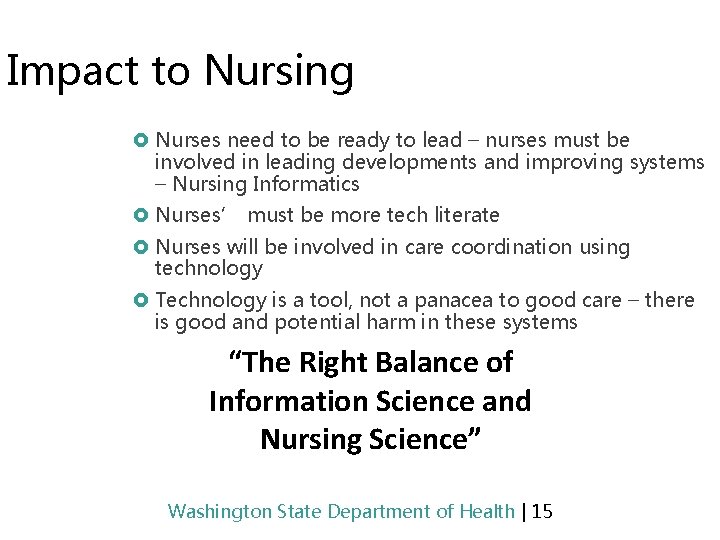 Impact to Nursing

Nurses need to be ready to lead – nurses must be involved in leading developments and improving systems – Nursing Informatics

Nurses' must be more tech literate

Nurses will be involved in care coordination using technology

Technology is a tool, not a panacea to good care – there is good and potential harm in these systems

"The Right Balance of Information Science and Nursing Science"

Washington State Department of Health | 15